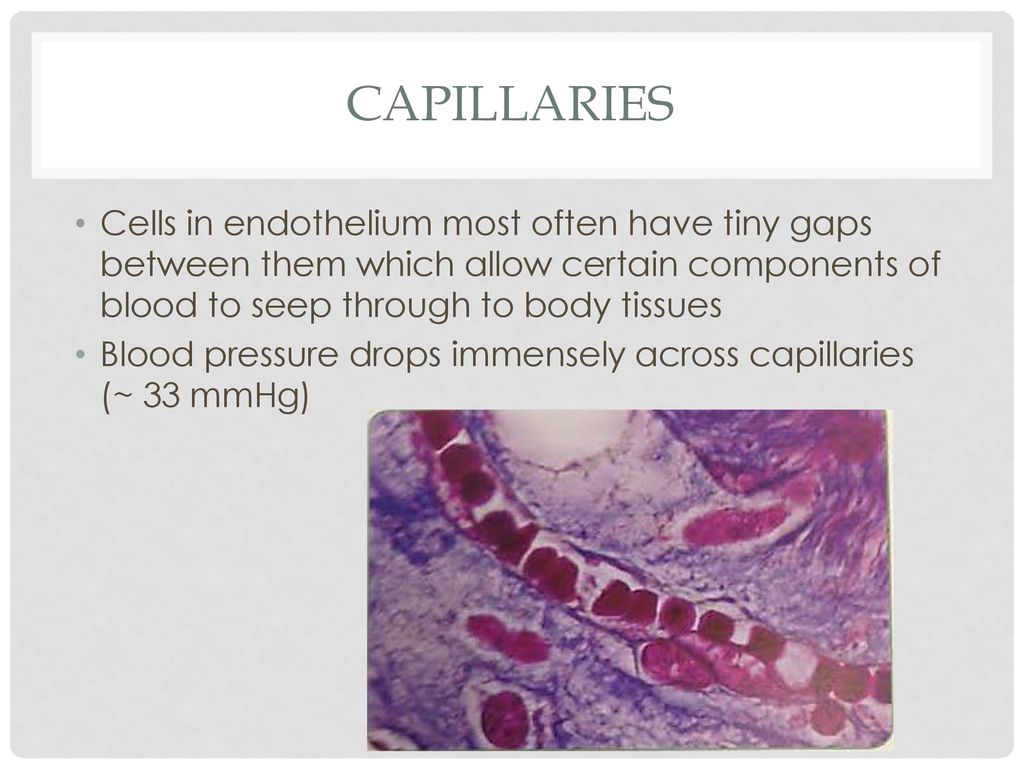 CAPILLARIES

• Cells in endothelium most often have tiny gaps between them which allow certain components of blood to seep through to body tissues
• Blood pressure drops immensely across capillaries (~ 33 mmHg)